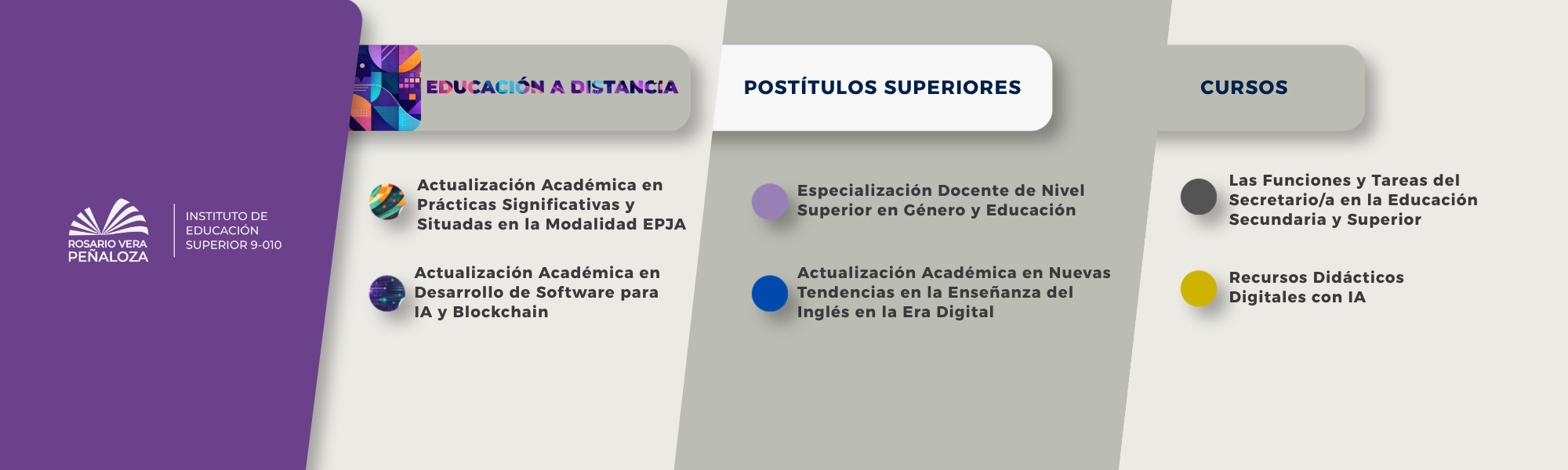 ROSARIO VERA PEÑALOZA

INSTITUTO DE EDUCACIÓN SUPERIOR 9-010

EDUCACIÓN A DISTANCIA

Actualización Académica en Prácticas Significativas y Situadas en la Modalidad EPJA

Actualización Académica en Desarrollo de Software para IA y Blockchain

POSTÍTULOS SUPERIORES

Especialización Docente de Nivel Superior en Género y Educación

Actualización Académica en Nuevas Tendencias en la Enseñanza del Inglés en la Era Digital

CURSOS

Las Funciones y Tareas del Secretario/a en la Educación Secundaria y Superior

Recursos Didácticos Digitales con IA